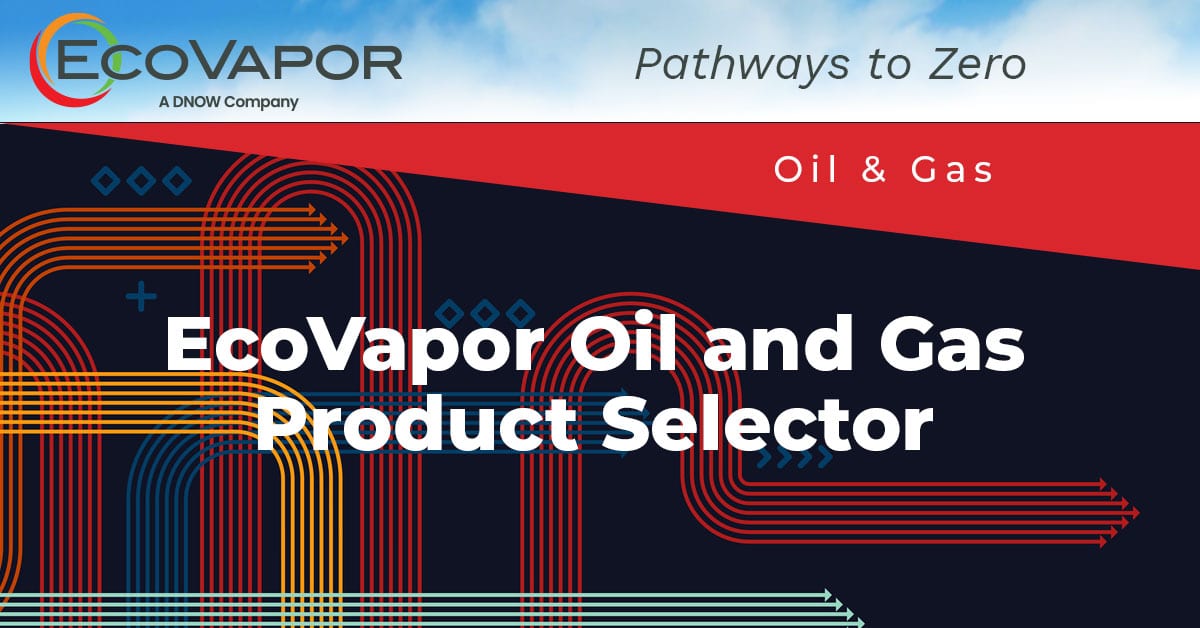 ECOVAPOR
A DNOW Company

Pathways to Zero

Oil & Gas

EcoVapor Oil and Gas Product Selector